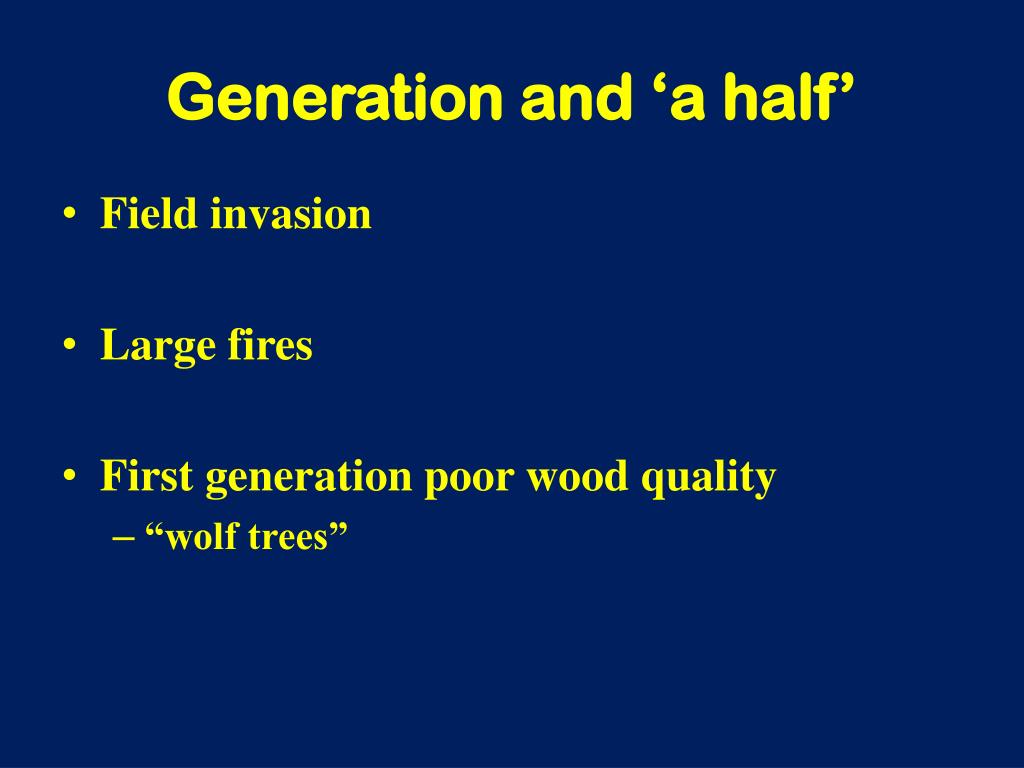 Generation and ‘a half’

• Field invasion

• Large fires

• First generation poor wood quality
– “wolf trees”